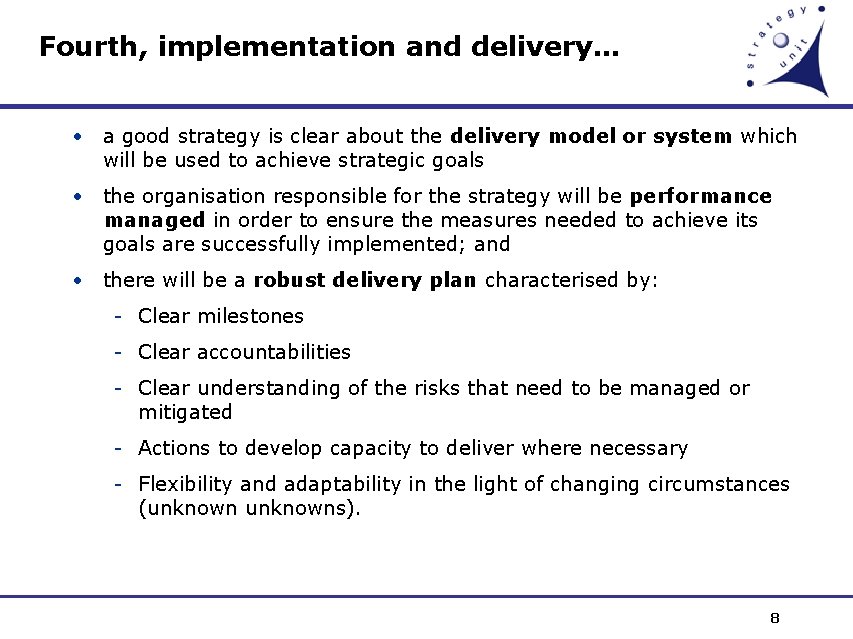 Fourth, implementation and delivery…

strategy unit

• a good strategy is clear about the delivery model or system which will be used to achieve strategic goals

• the organisation responsible for the strategy will be performance managed in order to ensure the measures needed to achieve its goals are successfully implemented; and

• there will be a robust delivery plan characterised by:

- Clear milestones

- Clear accountabilities

- Clear understanding of the risks that need to be managed or mitigated

- Actions to develop capacity to deliver where necessary

- Flexibility and adaptability in the light of changing circumstances (unknown unknowns).

8